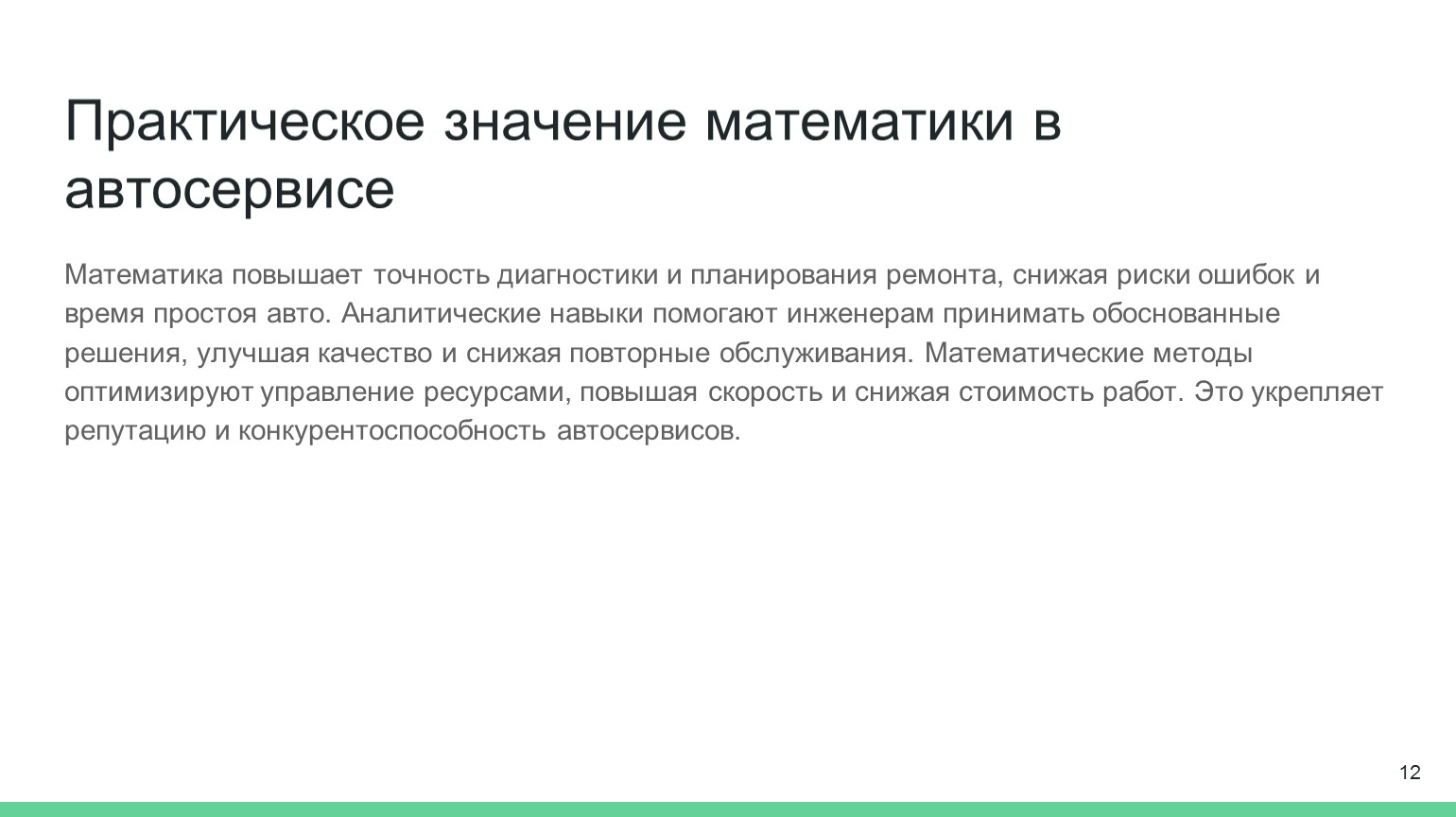 Практическое значение математики в автосервисе

Математика повышает точность диагностики и планирования ремонта, снижая риски ошибок и время простоя авто. Аналитические навыки помогают инженерам принимать обоснованные решения, улучшая качество и снижая повторные обслуживания. Математические методы оптимизируют управление ресурсами, повышая скорость и снижая стоимость работ. Это укрепляет репутацию и конкурентоспособность автосервисов.

12